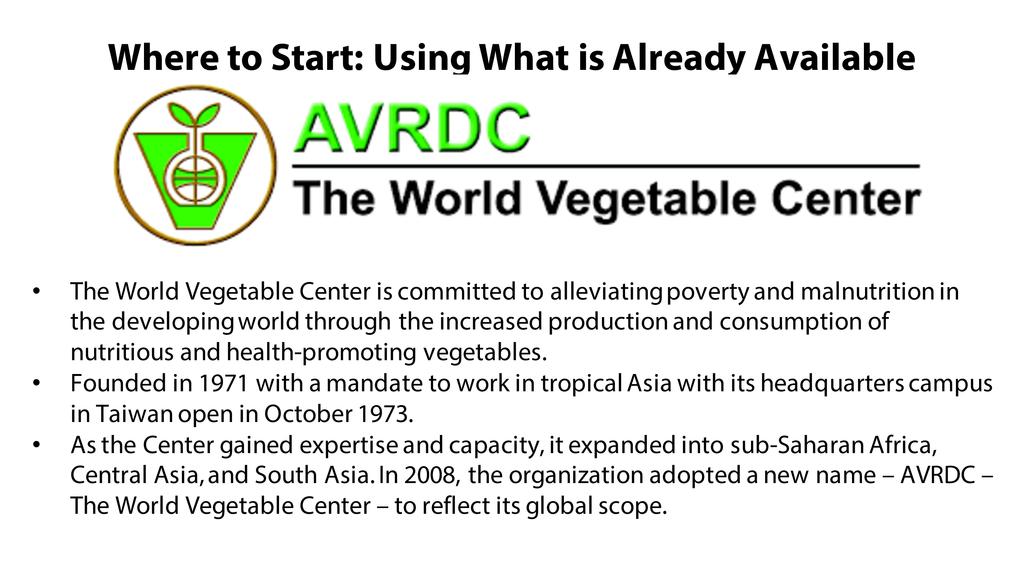 Where to Start: Using What is Already Available

AVRDC
The World Vegetable Center

• The World Vegetable Center is committed to alleviating poverty and malnutrition in the developing world through the increased production and consumption of nutritious and health-promoting vegetables.
• Founded in 1971 with a mandate to work in tropical Asia with its headquarters campus in Taiwan open in October 1973.
• As the Center gained expertise and capacity, it expanded into sub-Saharan Africa, Central Asia, and South Asia. In 2008, the organization adopted a new name – AVRDC – The World Vegetable Center – to reflect its global scope.